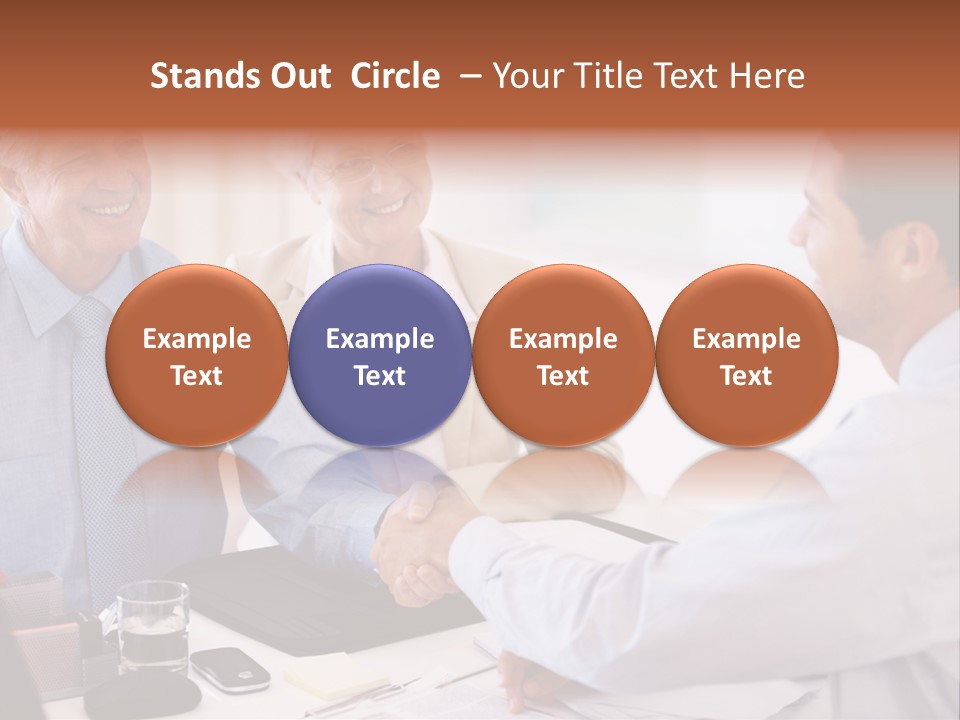 Stands Out Circle – Your Title Text Here

Example Text

Example Text

Example Text

Example Text